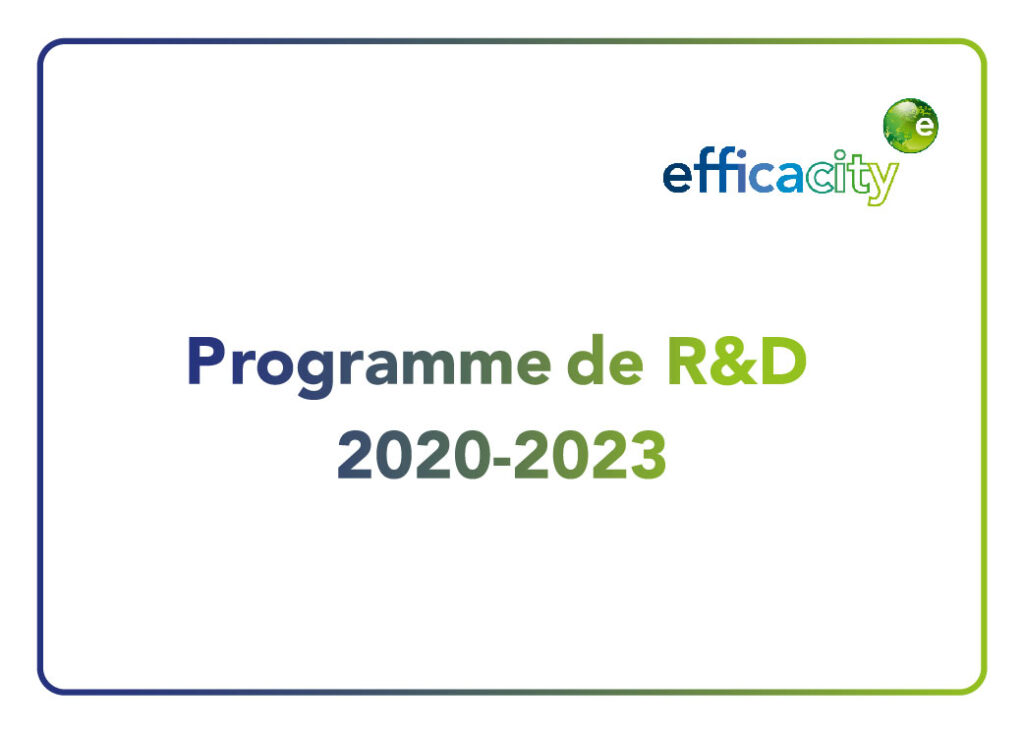 e
efficacity

Programme de R&D
2020-2023